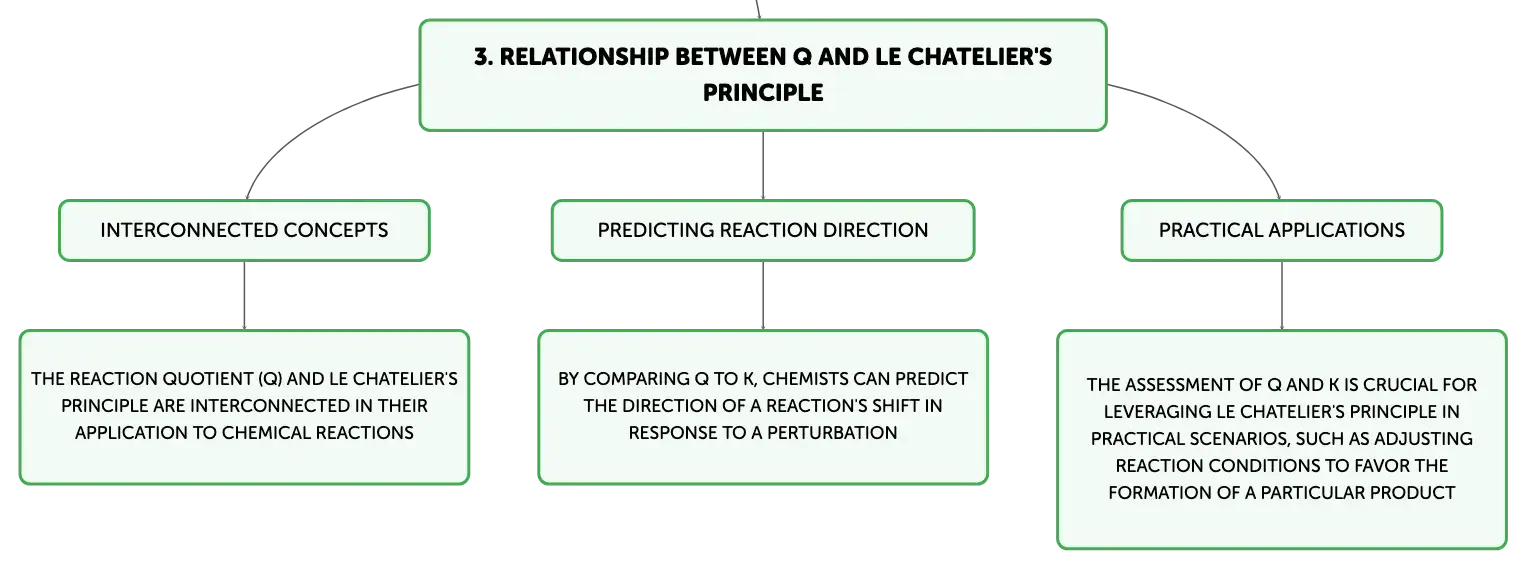 3. RELATIONSHIP BETWEEN Q AND LE CHATELIER'S PRINCIPLE

INTERCONNECTED CONCEPTS

THE REACTION QUOTIENT (Q) AND LE CHATELIER'S PRINCIPLE ARE INTERCONNECTED IN THEIR APPLICATION TO CHEMICAL REACTIONS

PREDICTING REACTION DIRECTION

BY COMPARING Q TO K, CHEMISTS CAN PREDICT THE DIRECTION OF A REACTION'S SHIFT IN RESPONSE TO A PERTURBATION

PRACTICAL APPLICATIONS

THE ASSESSMENT OF Q AND K IS CRUCIAL FOR LEVERAGING LE CHATELIER'S PRINCIPLE IN PRACTICAL SCENARIOS, SUCH AS ADJUSTING REACTION CONDITIONS TO FAVOR THE FORMATION OF A PARTICULAR PRODUCT